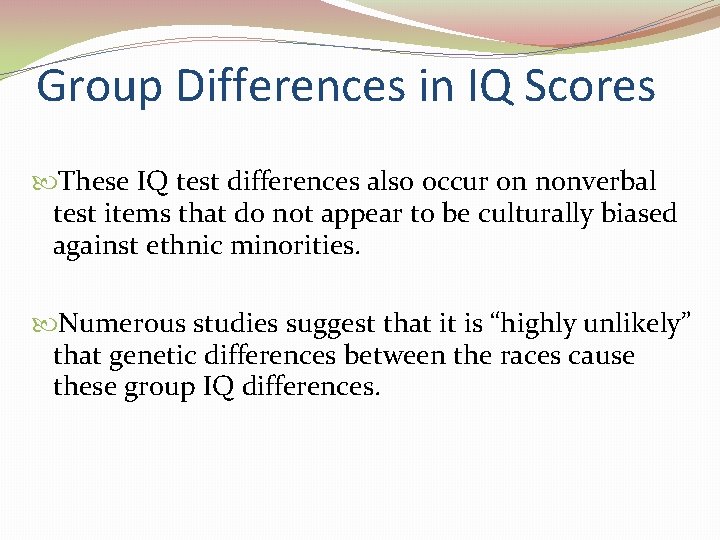 Group Differences in IQ Scores

These IQ test differences also occur on nonverbal test items that do not appear to be culturally biased against ethnic minorities.

Numerous studies suggest that it is “highly unlikely” that genetic differences between the races cause these group IQ differences.